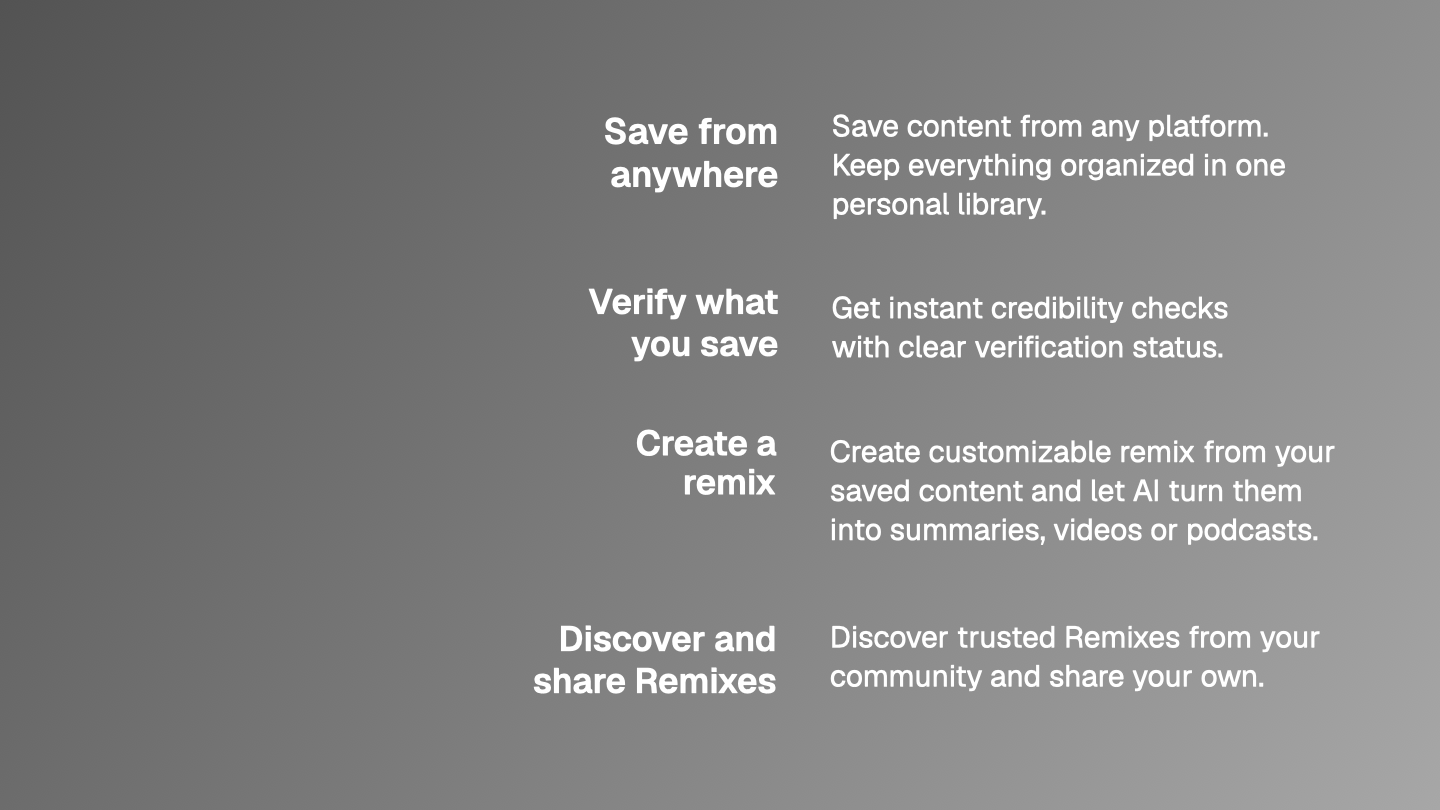 Save from anywhere

Save content from any platform. Keep everything organized in one personal library.

Verify what you save

Get instant credibility checks with clear verification status.

Create a remix

Create customizable remix from your saved content and let AI turn them into summaries, videos or podcasts.

Discover and share Remixes

Discover trusted Remixes from your community and share your own.